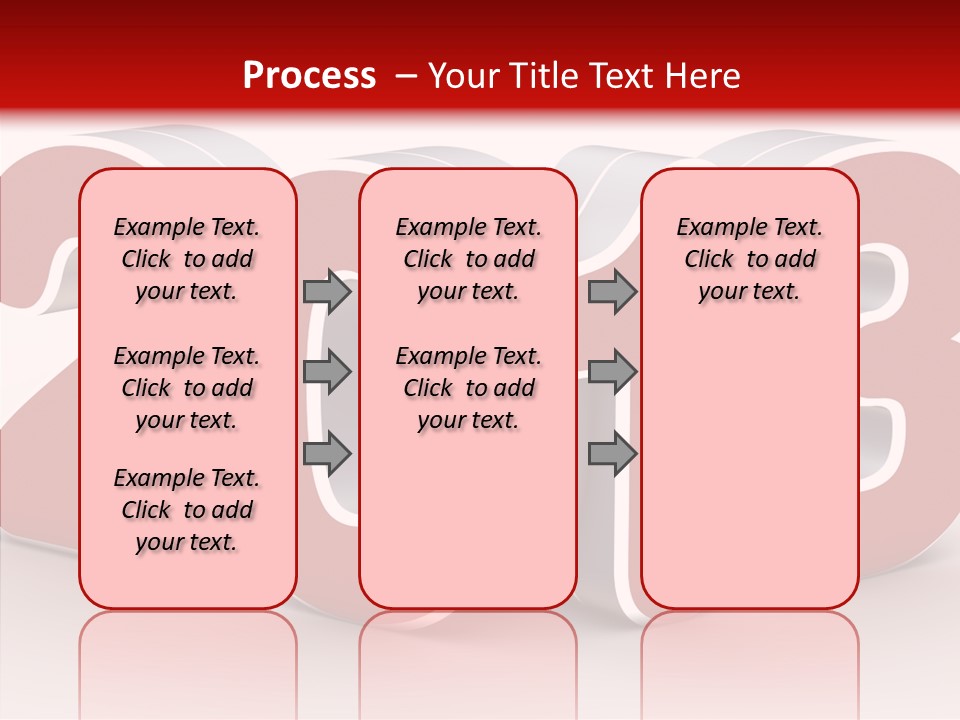 Process – Your Title Text Here

Example Text. Click to add your text.

Example Text. Click to add your text.

Example Text. Click to add your text.

Example Text. Click to add your text.

Example Text. Click to add your text.

Example Text. Click to add your text.